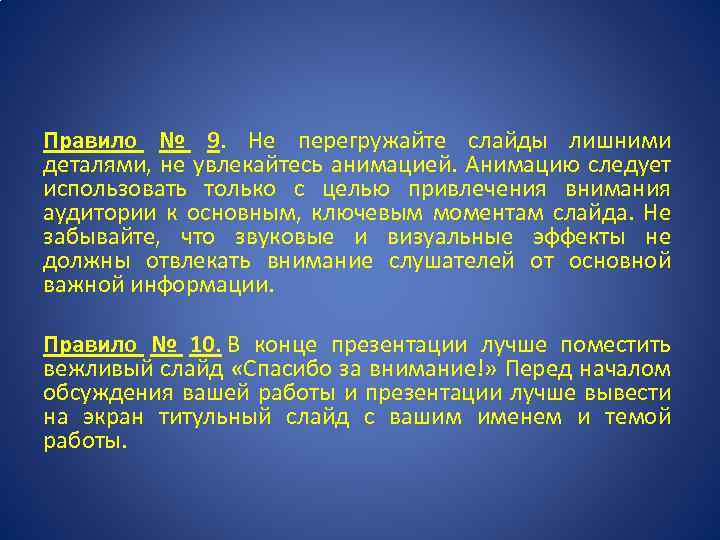 Правило № 9. Не перегружайте слайды лишними деталями, не увлекайтесь анимацией. Анимацию следует использовать только с целью привлечения внимания аудитории к основным, ключевым моментам слайда. Не забывайте, что звуковые и визуальные эффекты не должны отвлекать внимание слушателей от основной важной информации.

Правило № 10. В конце презентации лучше поместить вежливый слайд «Спасибо за внимание!» Перед началом обсуждения вашей работы и презентации лучше вывести на экран титульный слайд с вашим именем и темой работы.